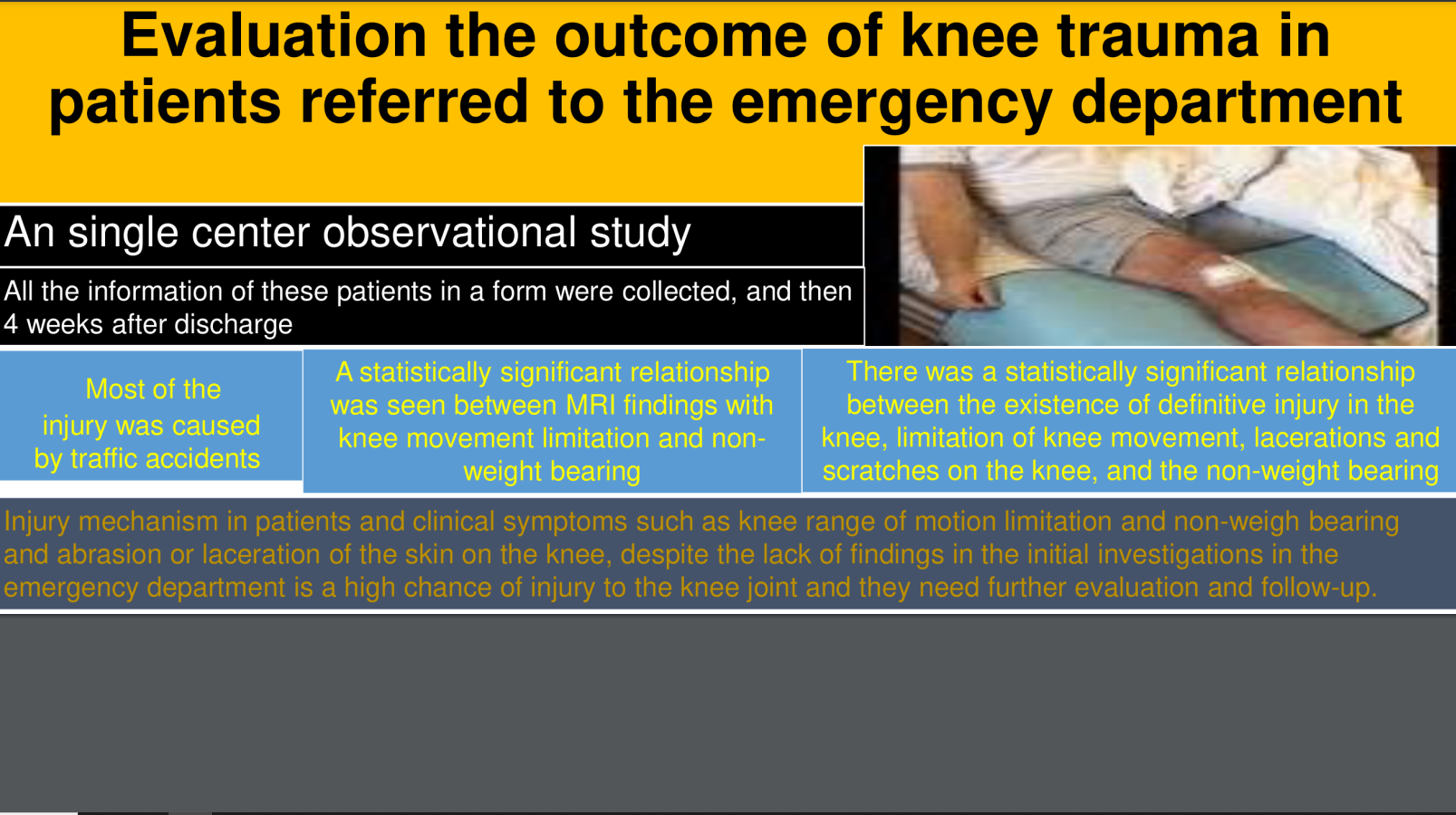 Evaluation the outcome of knee trauma in patients referred to the emergency department

An single center observational study

All the information of these patients in a form were collected, and then 4 weeks after discharge

Most of the injury was caused by traffic accidents

A statistically significant relationship was seen between MRI findings with knee movement limitation and non-weight bearing

There was a statistically significant relationship between the existence of definitive injury in the knee, limitation of knee movement, lacerations and scratches on the knee, and the non-weight bearing

Injury mechanism in patients and clinical symptoms such as knee range of motion limitation and non-weigh bearing and abrasion or laceration of the skin on the knee, despite the lack of findings in the initial investigations in the emergency department is a high chance of injury to the knee joint and they need further evaluation and follow-up.